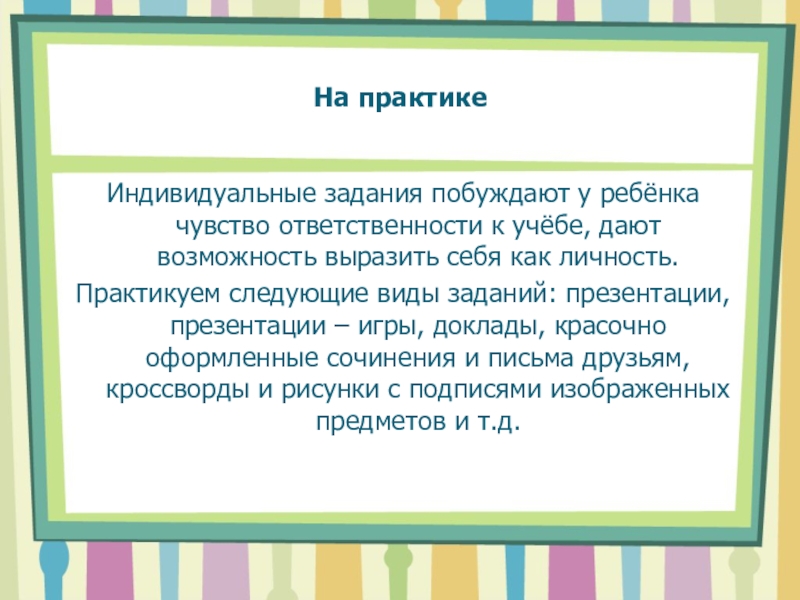 На практике

Индивидуальные задания побуждают у ребёнка чувство ответственности к учёбе, дают возможность выразить себя как личность.

Практикуем следующие виды заданий: презентации, презентации – игры, доклады, красочно оформленные сочинения и письма друзьям, кроссворды и рисунки с подписями изображенных предметов и т.д.